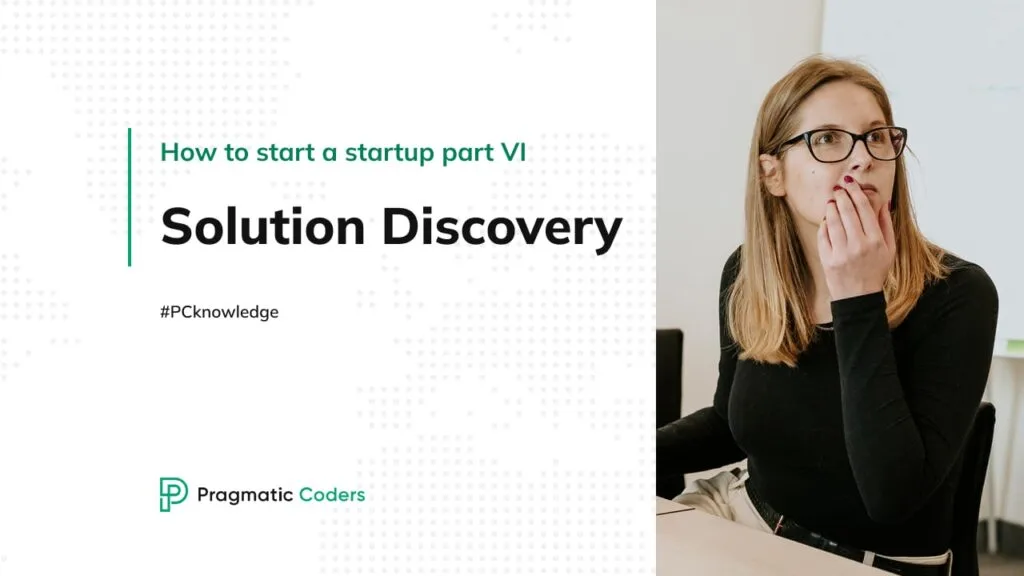 How to start a startup part VI

Solution Discovery

#PCknowledge

Pragmatic Coders